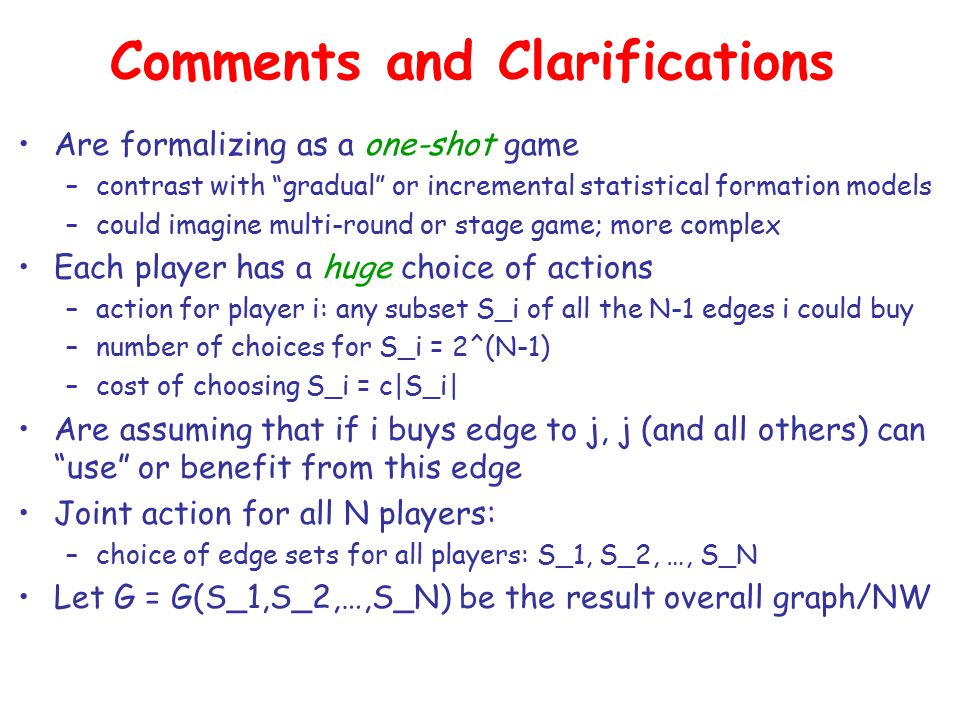 Comments and Clarifications

• Are formalizing as a one-shot game
  – contrast with “gradual” or incremental statistical formation models
  – could imagine multi-round or stage game; more complex
• Each player has a huge choice of actions
  – action for player i: any subset S_i of all the N-1 edges i could buy
  – number of choices for S_i = 2^(N-1)
  – cost of choosing S_i = c|S_i|
• Are assuming that if i buys edge to j, j (and all others) can “use” or benefit from this edge
• Joint action for all N players:
  – choice of edge sets for all players: S_1, S_2, …, S_N
• Let G = G(S_1,S_2,…,S_N) be the result overall graph/NW